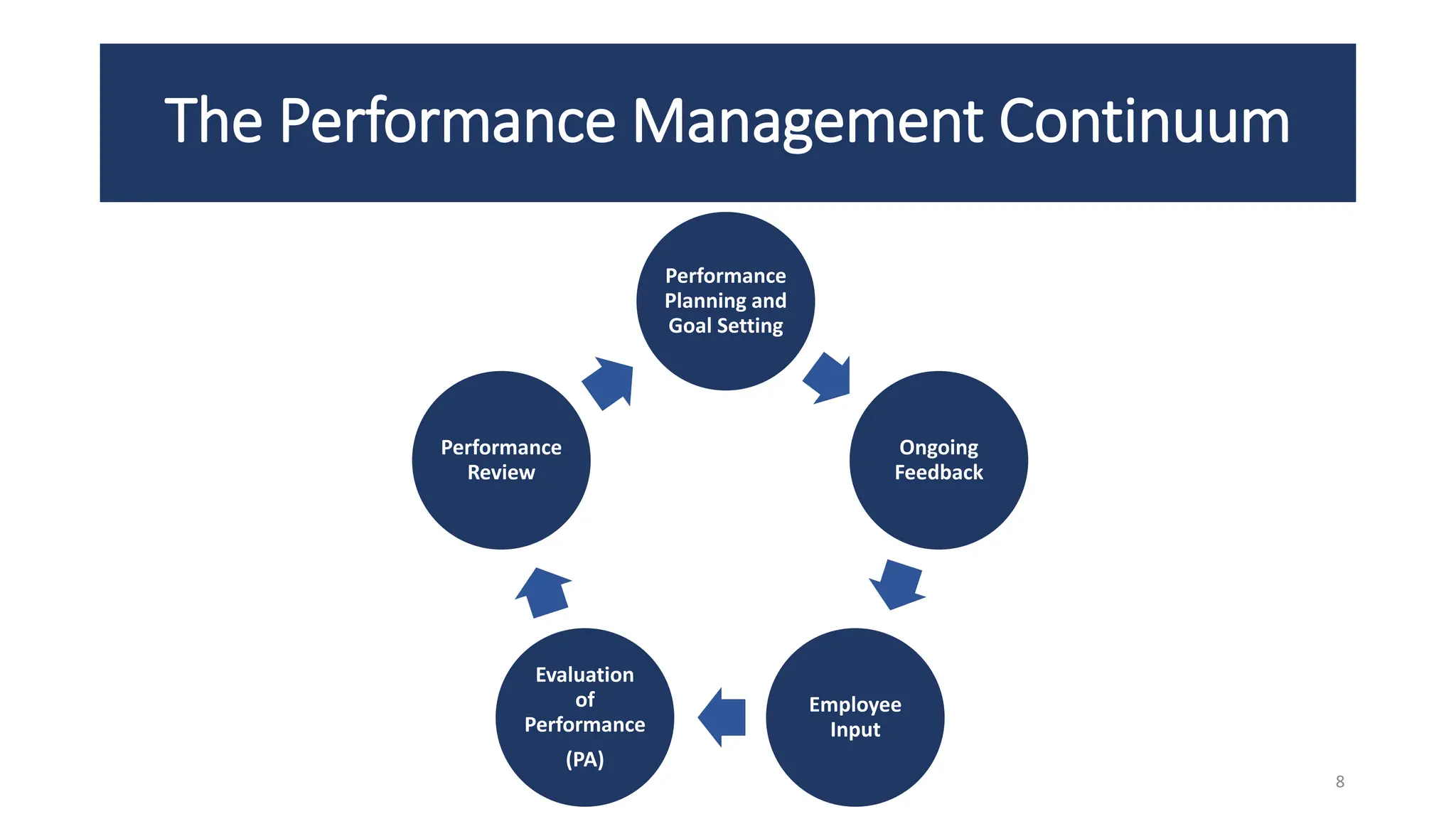 The Performance Management Continuum

Performance Planning and Goal Setting

Ongoing Feedback

Employee Input

Evaluation of Performance (PA)

Performance Review

8